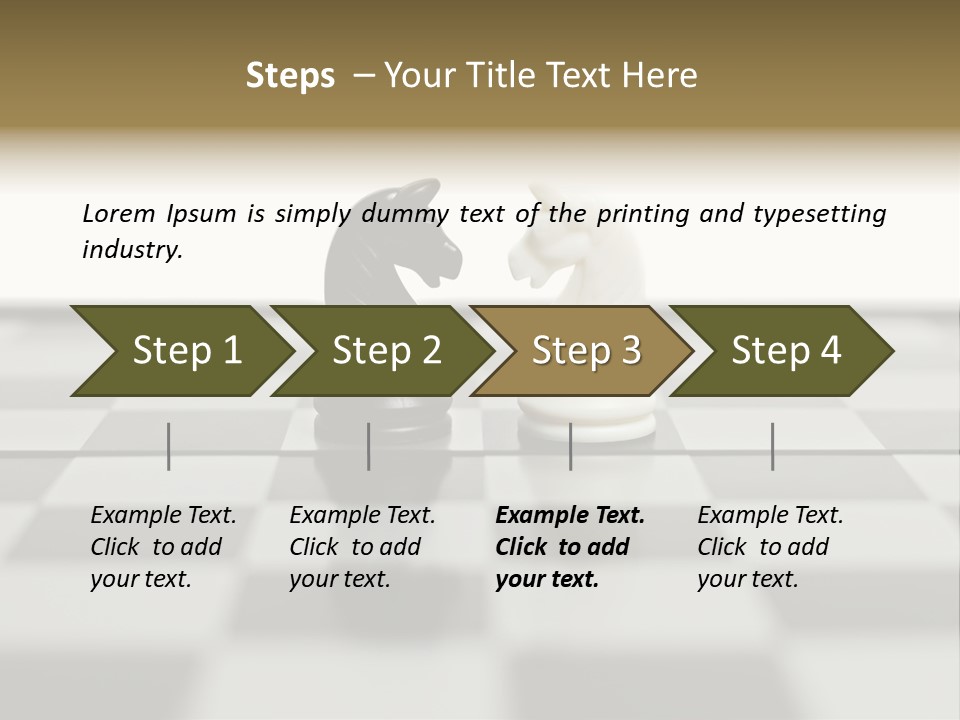 Steps – Your Title Text Here

Lorem Ipsum is simply dummy text of the printing and typesetting industry.

Step 1

Step 2

Step 3

Step 4

Example Text. Click to add your text.

Example Text. Click to add your text.

Example Text. Click to add your text.

Example Text. Click to add your text.